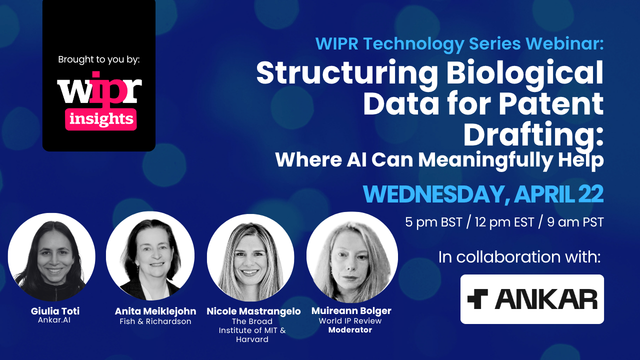 Brought to you by:

wipr insights

WIPR Technology Series Webinar:

Structuring Biological Data for Patent Drafting:

Where AI Can Meaningfully Help

WEDNESDAY, APRIL 22

5 pm BST / 12 pm EST / 9 am PST

In collaboration with:

ANKAR

Giulia Toti
Ankar.AI

Anita Meiklejohn
Fish & Richardson

Nicole Mastrangelo
The Broad Institute of MIT & Harvard

Muireann Bolger
World IP Review
Moderator